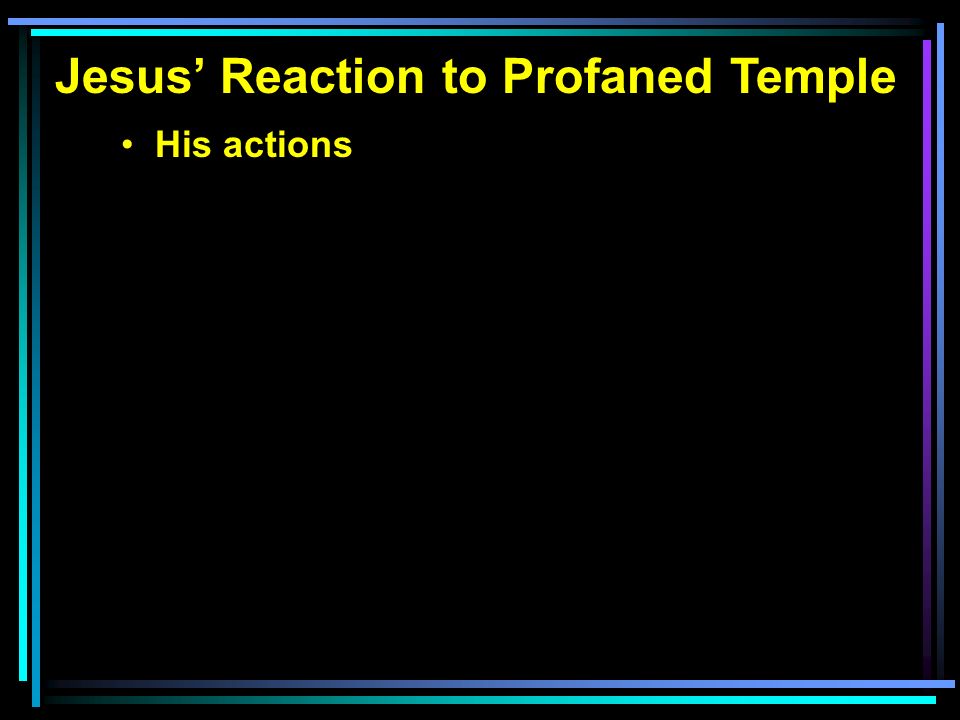 Jesus’ Reaction to Profaned Temple

• His actions